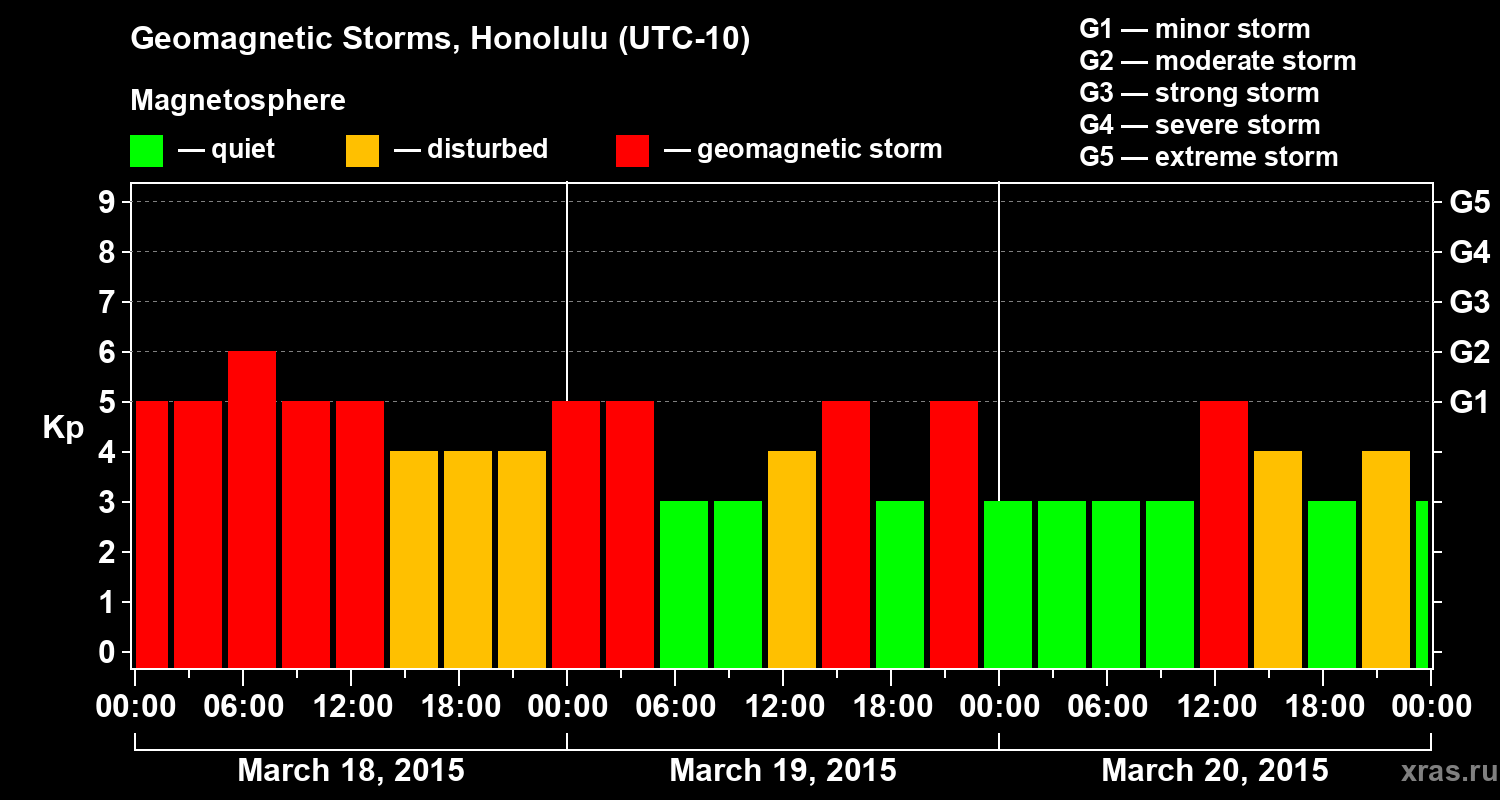 Geomagnetic Storms, Honolulu (UTC-10)

Magnetosphere

— quiet — disturbed — geomagnetic storm

G1 — minor storm
G2 — moderate storm
G3 — strong storm
G4 — severe storm
G5 — extreme storm

Kp

9 8 7 6 5 4 3 2 1 0

G5 G4 G3 G2 G1

00:00 06:00 12:00 18:00 00:00 06:00 12:00 18:00 00:00 06:00 12:00 18:00 00:00

March 18, 2015 March 19, 2015 March 20, 2015

xras.ru